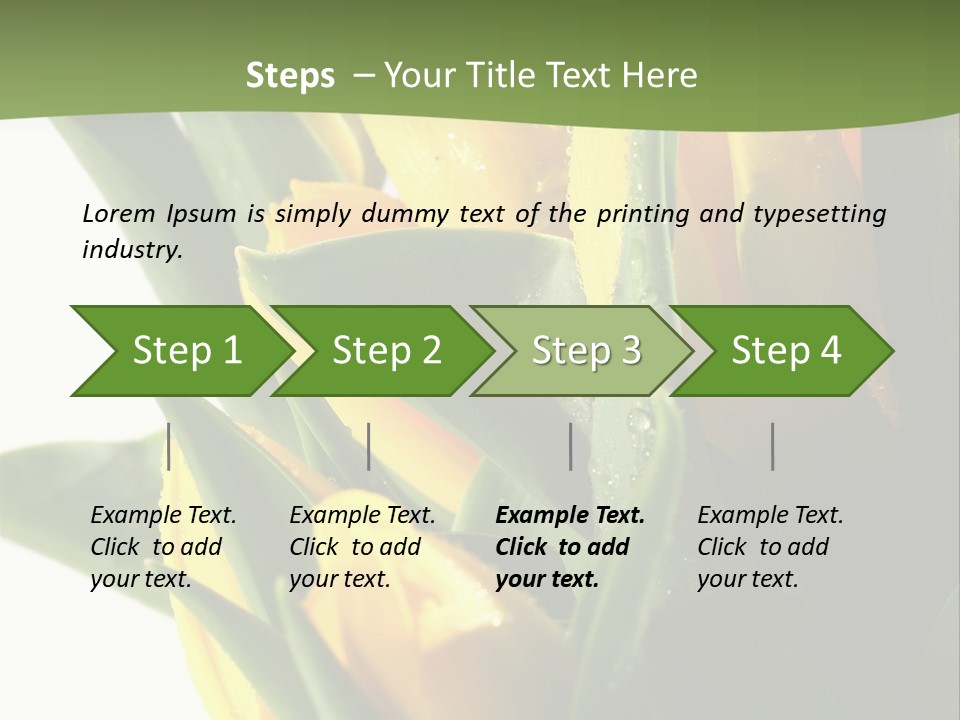 Steps – Your Title Text Here

Lorem Ipsum is simply dummy text of the printing and typesetting industry.

Step 1

Step 2

Step 3

Step 4

Example Text. Click to add your text.

Example Text. Click to add your text.

Example Text. Click to add your text.

Example Text. Click to add your text.